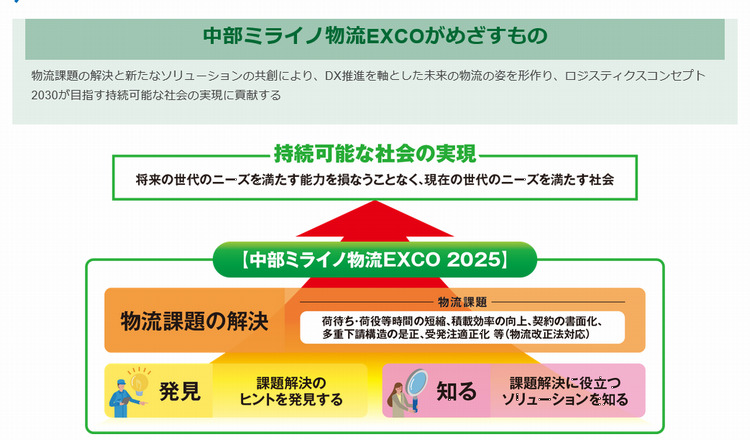 中部ミライノ物流EXCOがめざすもの

物流課題の解決と新たなソリューションの共創により、DX推進を軸とした未来の物流の姿を形作り、ロジスティクスコンセプト2030が目指す持続可能な社会の実現に貢献する

持続可能な社会の実現

将来の世代のニーズを満たす能力を損なうことなく、現在の世代のニーズを満たす社会

【中部ミライノ物流EXCO 2025】

物流課題の解決

物流課題

荷待ち・荷役等時間の短縮、積載効率の向上、契約の書面化、多重下請構造の是正、受発注適正化 等(物流改正法対応)

発見

課題解決のヒントを発見する

知る

課題解決に役立つソリューションを知る